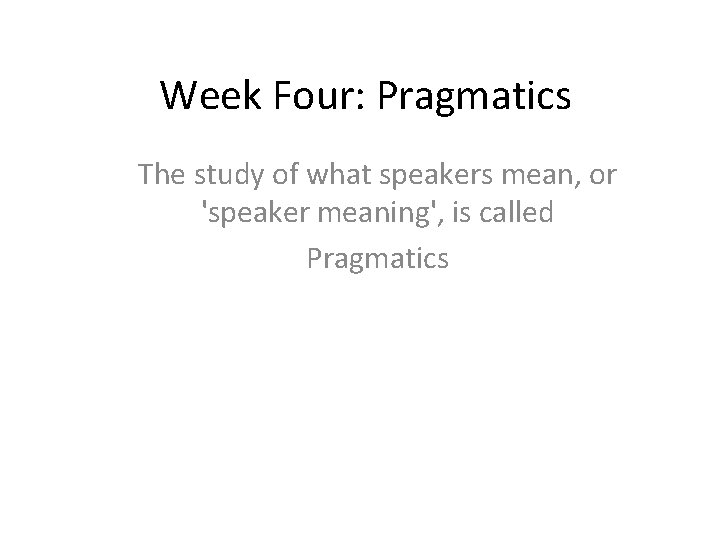 Week Four: Pragmatics

The study of what speakers mean, or 'speaker meaning', is called

Pragmatics